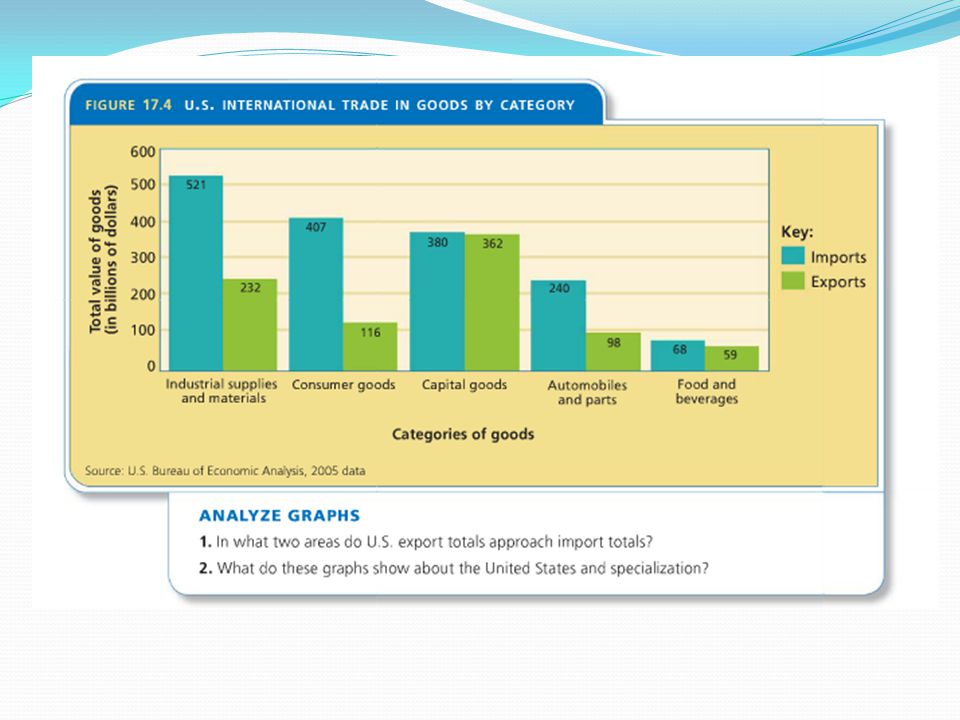 FIGURE 17.4 U.S. INTERNATIONAL TRADE IN GOODS BY CATEGORY

Total value of goods (in billions of dollars)

600
500
400
300
200
100
0

521
232
407
116
380
362
240
98
68
59

Industrial supplies and materials
Consumer goods
Capital goods
Automobiles and parts
Food and beverages

Categories of goods

Key:
Imports
Exports

Source: U.S. Bureau of Economic Analysis, 2005 data

ANALYZE GRAPHS
1. In what two areas do U.S. export totals approach import totals?
2. What do these graphs show about the United States and specialization?